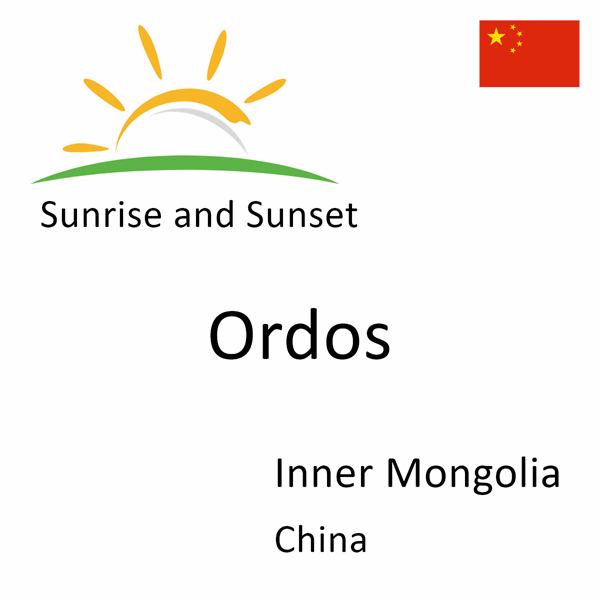 Sunrise and Sunset

Ordos

Inner Mongolia

China